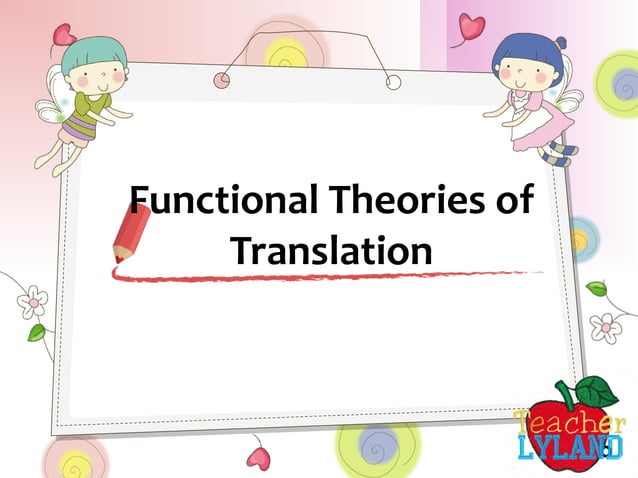 Functional Theories of Translation

Teacher LYLAND